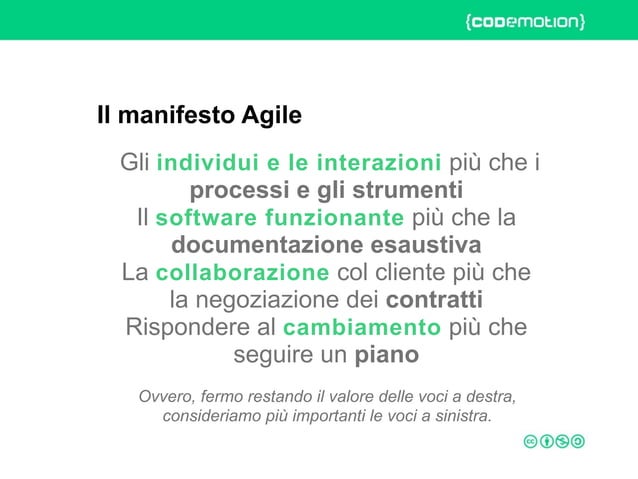 {codemotion}

Il manifesto Agile

Gli individui e le interazioni più che i processi e gli strumenti
Il software funzionante più che la documentazione esaustiva
La collaborazione col cliente più che la negoziazione dei contratti
Rispondere al cambiamento più che seguire un piano

Ovvero, fermo restando il valore delle voci a destra, consideriamo più importanti le voci a sinistra.